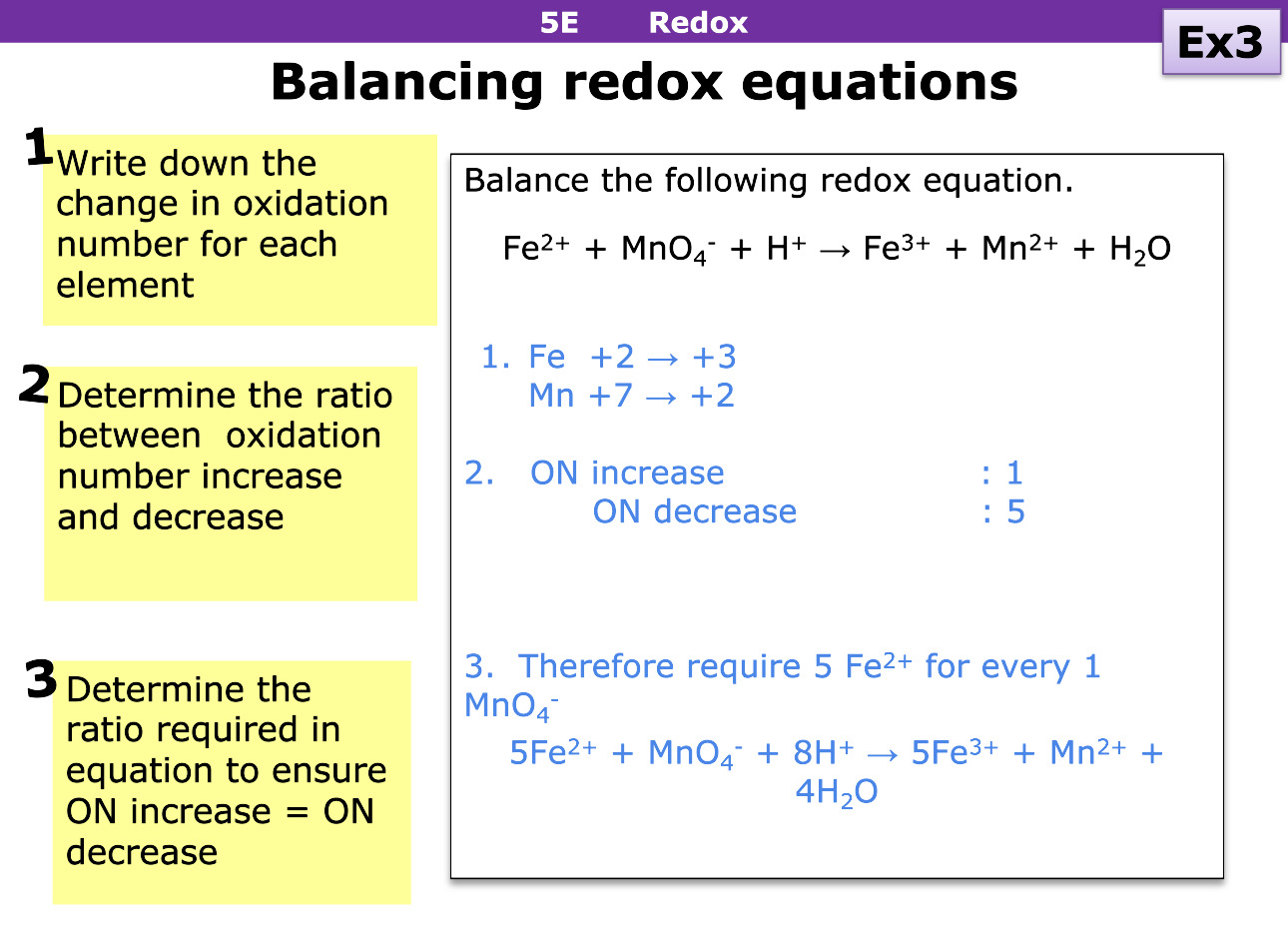 5E Redox

Ex3

Balancing redox equations

1 Write down the change in oxidation number for each element

2 Determine the ratio between oxidation number increase and decrease

3 Determine the ratio required in equation to ensure ON increase = ON decrease

Balance the following redox equation.

$Fe^{2+} + MnO_4^- + H^+ \rightarrow Fe^{3+} + Mn^{2+} + H_2O$

1. Fe $+2 \rightarrow +3$
Mn $+7 \rightarrow +2$

2. ON increase : 1
ON decrease : 5

3. Therefore require 5 $Fe^{2+}$ for every 1 $MnO_4^-$

$5Fe^{2+} + MnO_4^- + 8H^+ \rightarrow 5Fe^{3+} + Mn^{2+} + 4H_2O$